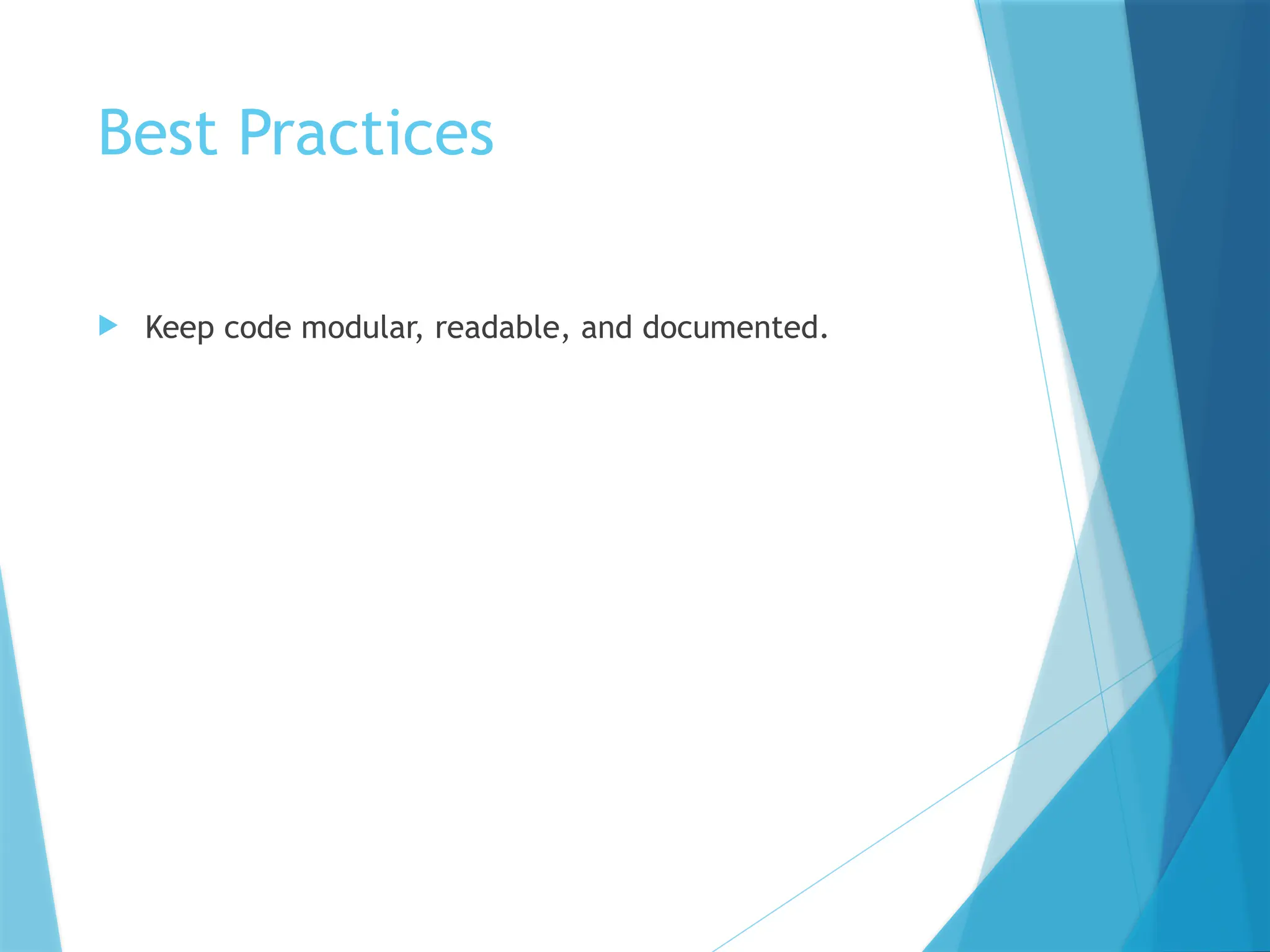 Best Practices

Keep code modular, readable, and documented.